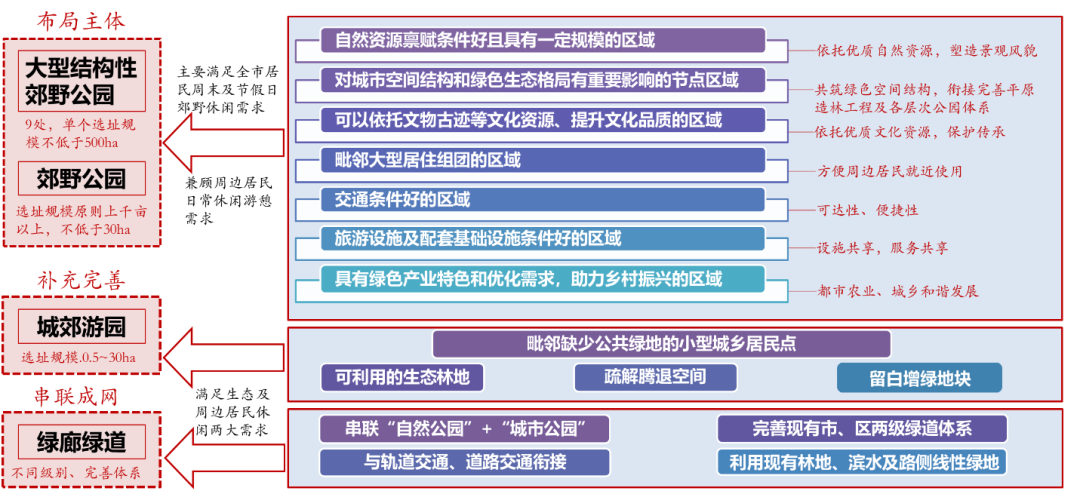 布局主体

大型结构性郊野公园

9处，单个选址规模不低于500ha

郊野公园

选址规模原则上千亩以上，不低于30ha

主要满足全市居民周末及节假日郊野休闲需求

兼顾周边居民日常休闲游憩需求

自然资源禀赋条件好且具有一定规模的区域

依托优质自然资源，塑造景观风貌

对城市空间结构和绿色生态格局有重要影响的节点区域

共筑绿色空间结构，衔接完善平原造林工程及各层次公园体系

可以依托文物古迹等文化资源、提升文化品质的区域

依托优质文化资源，保护传承

毗邻大型居住组团的区域

方便周边居民就近使用

交通条件好的区域

可达性、便捷性

旅游设施及配套基础设施条件好的区域

设施共享，服务共享

具有绿色产业特色和优化需求，助力乡村振兴的区域

都市农业、城乡和谐发展

补充完善

城郊游园

选址规模0.5~30ha

毗邻缺少公共绿地的小型城乡居民点

可利用的生态林地

疏解腾退空间

留白增绿地块

串联成网

绿廊绿道

不同级别、完善体系

满足生态及周边居民休闲两大需求

串联“自然公园”+“城市公园”

完善现有市、区两级绿道体系

与轨道交通、道路交通衔接

利用现有林地、滨水及路侧线性绿地